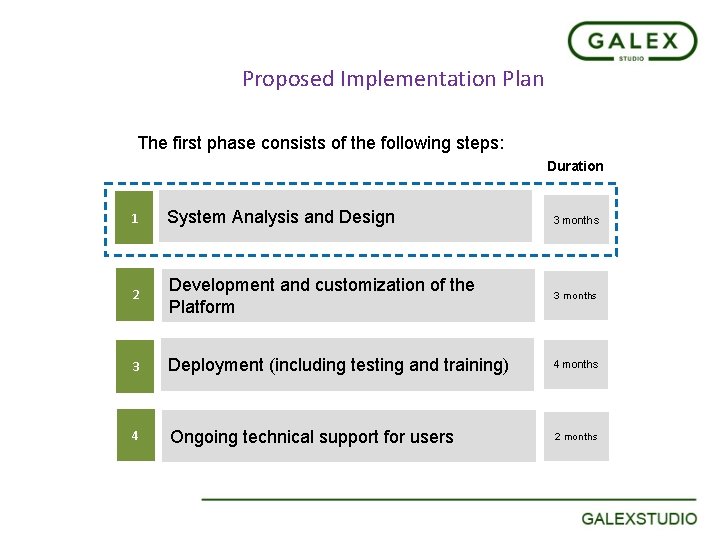 GALEX
STUDIO

Proposed Implementation Plan

The first phase consists of the following steps:

Duration

1 System Analysis and Design 3 months

2 Development and customization of the Platform 3 months

3 Deployment (including testing and training) 4 months

4 Ongoing technical support for users 2 months

GALEXSTUDIO